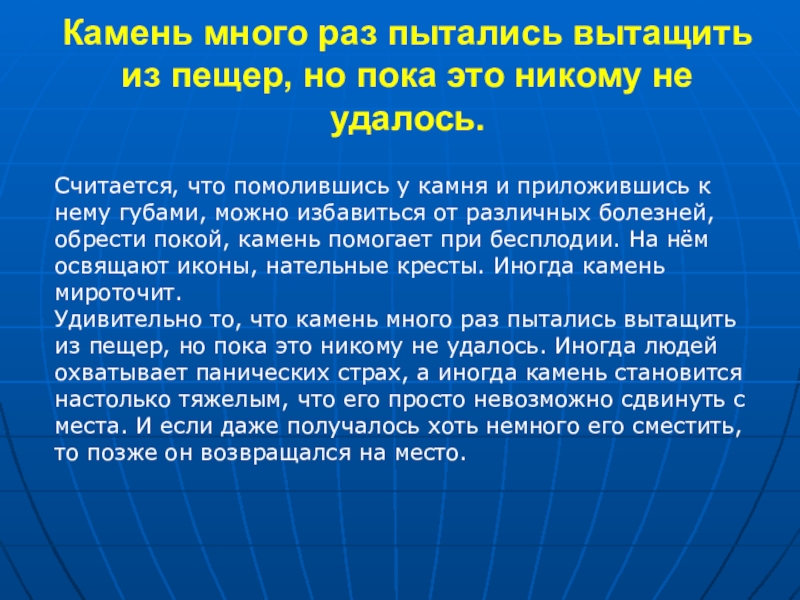 Камень много раз пытались вытащить из пещер, но пока это никому не удалось.

Считается, что помолившись у камня и приложившись к нему губами, можно избавиться от различных болезней, обрести покой, камень помогает при бесплодии. На нём освящают иконы, нательные кресты. Иногда камень мироточит.
Удивительно то, что камень много раз пытались вытащить из пещер, но пока это никому не удалось. Иногда людей охватывает панических страх, а иногда камень становится настолько тяжелым, что его просто невозможно сдвинуть с места. И если даже получалось хоть немного его сместить, то позже он возвращался на место.